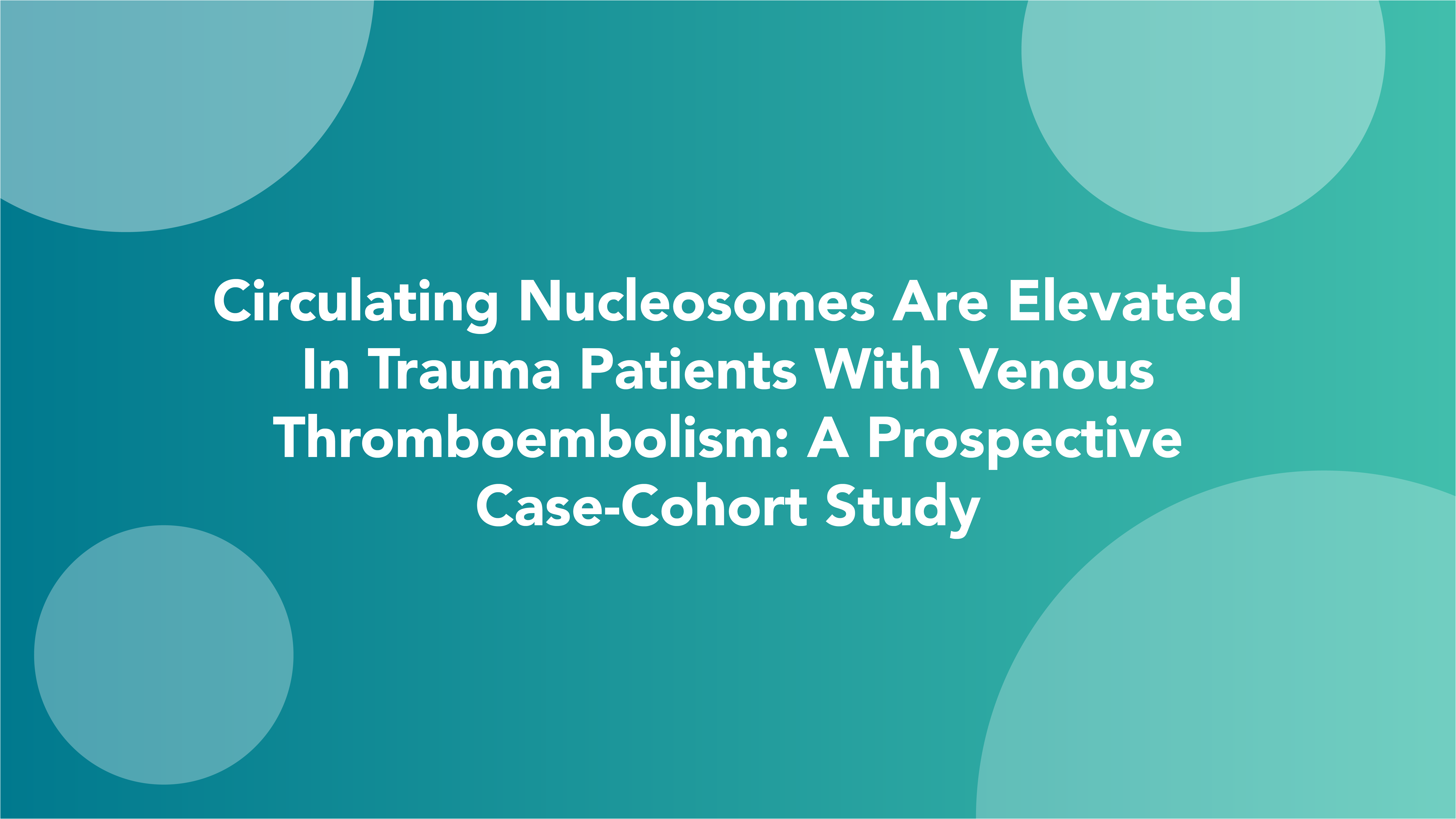 Circulating Nucleosomes Are Elevated In Trauma Patients With Venous Thromboembolism: A Prospective Case-Cohort Study